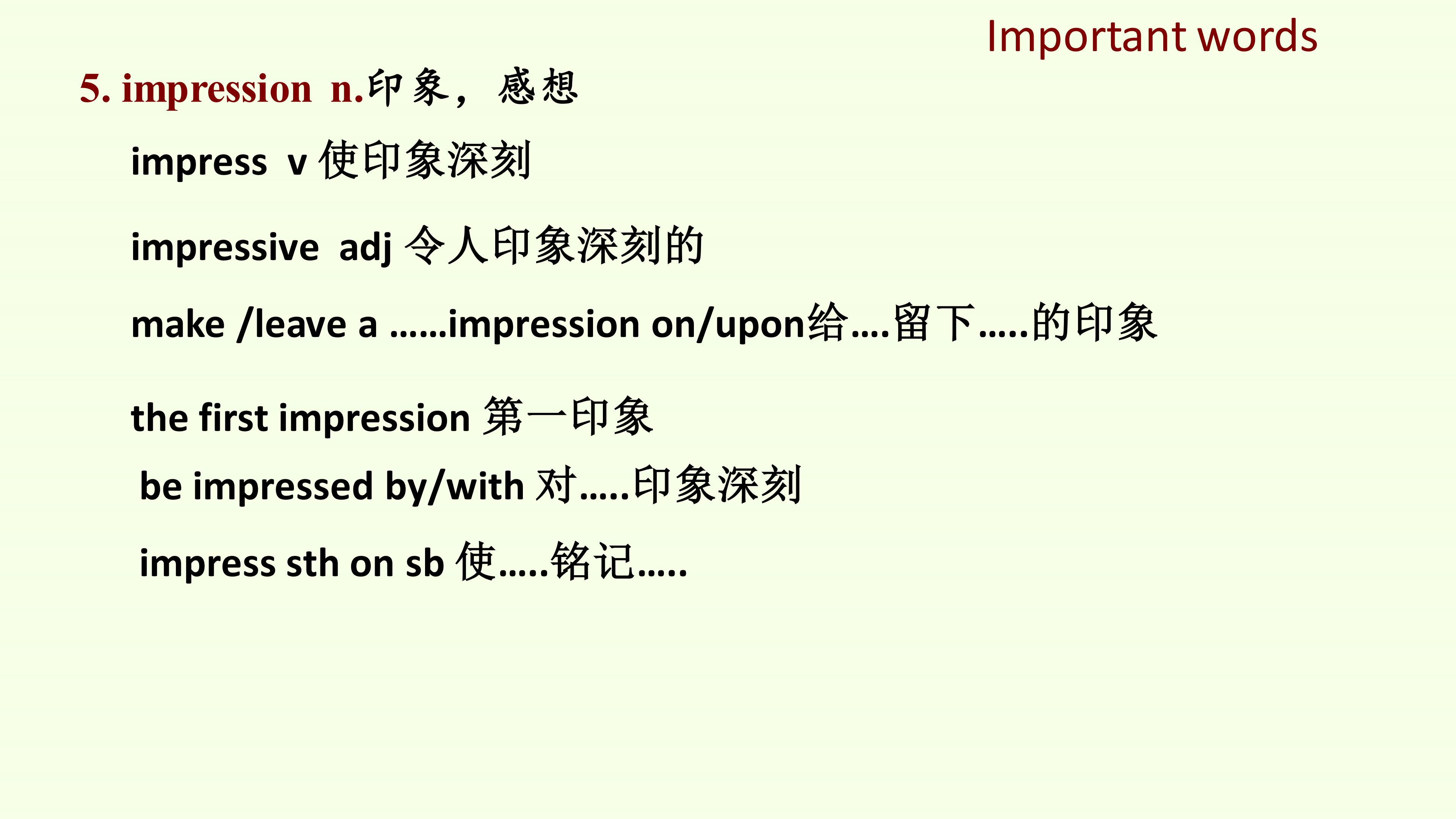 Important words

5. impression n.印象，感想

impress v 使印象深刻

impressive adj 令人印象深刻的

make /leave a ……impression on/upon给….留下…..的印象

the first impression 第一印象

be impressed by/with 对…..印象深刻

impress sth on sb 使…..铭记…..